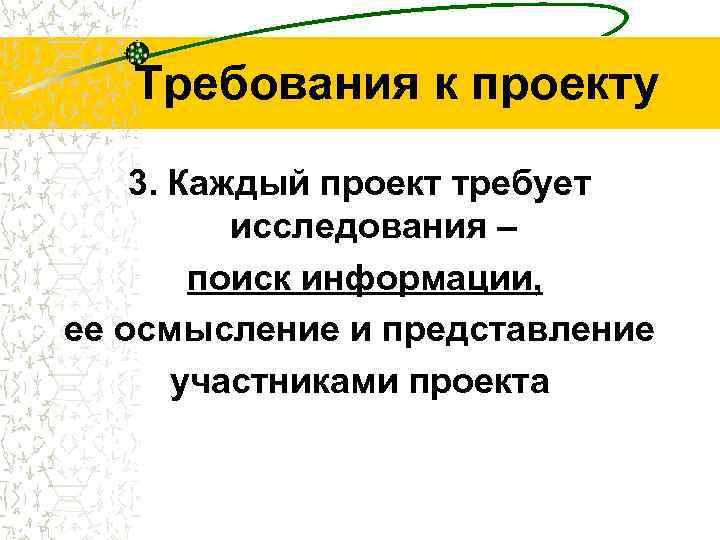 Требования к проекту

3. Каждый проект требует исследования –

поиск информации,

ее осмысление и представление

участниками проекта